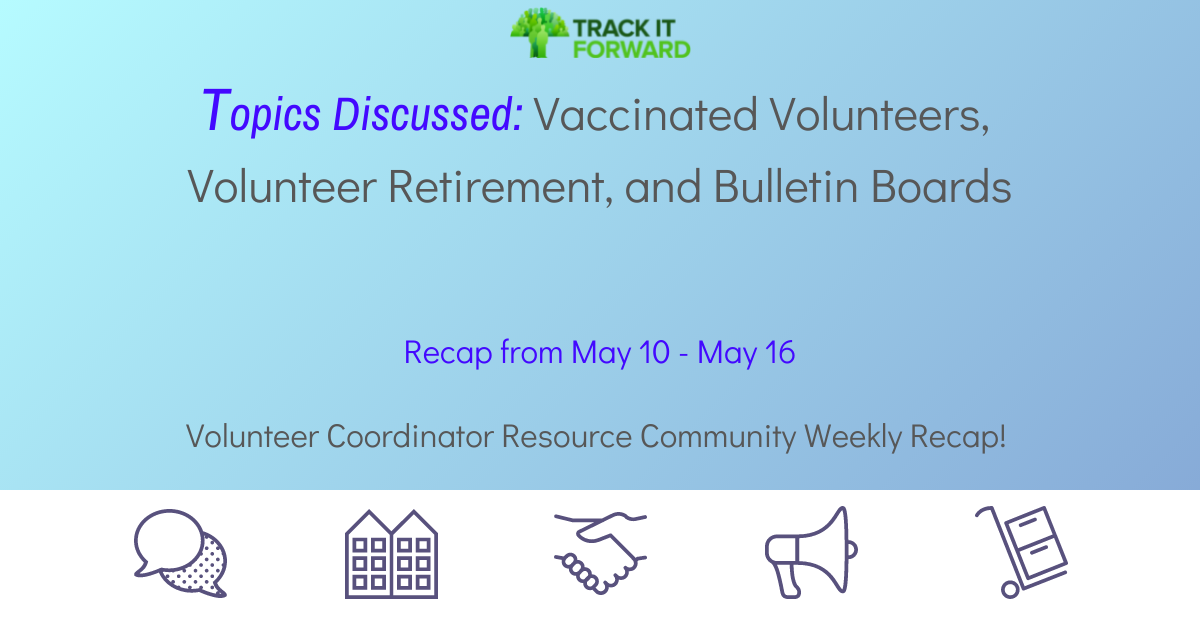 TRACK IT FORWARD

Topics Discussed: Vaccinated Volunteers, Volunteer Retirement, and Bulletin Boards

Recap from May 10 - May 16

Volunteer Coordinator Resource Community Weekly Recap!